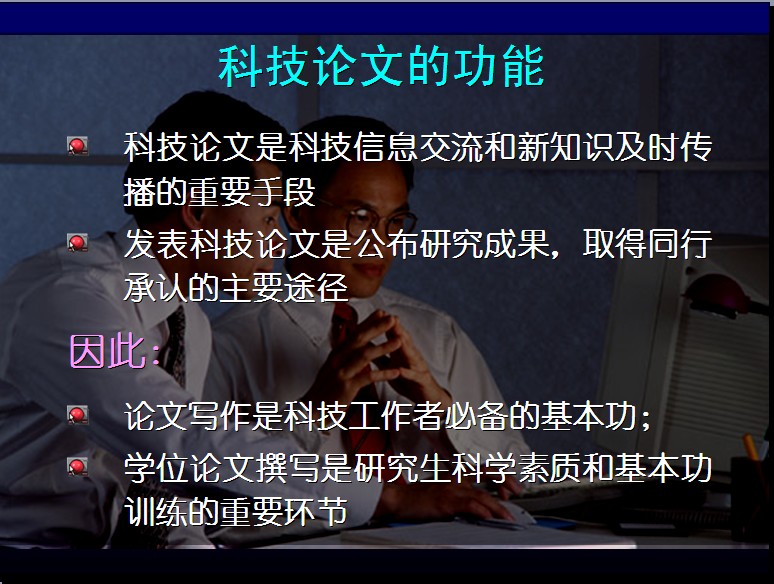 科技论文的功能

科技论文是科技信息交流和新知识及时传播的重要手段

发表科技论文是公布研究成果，取得同行承认的主要途径

因此：

论文写作是科技工作者必备的基本功；

学位论文撰写是研究生科学素质和基本功训练的重要环节